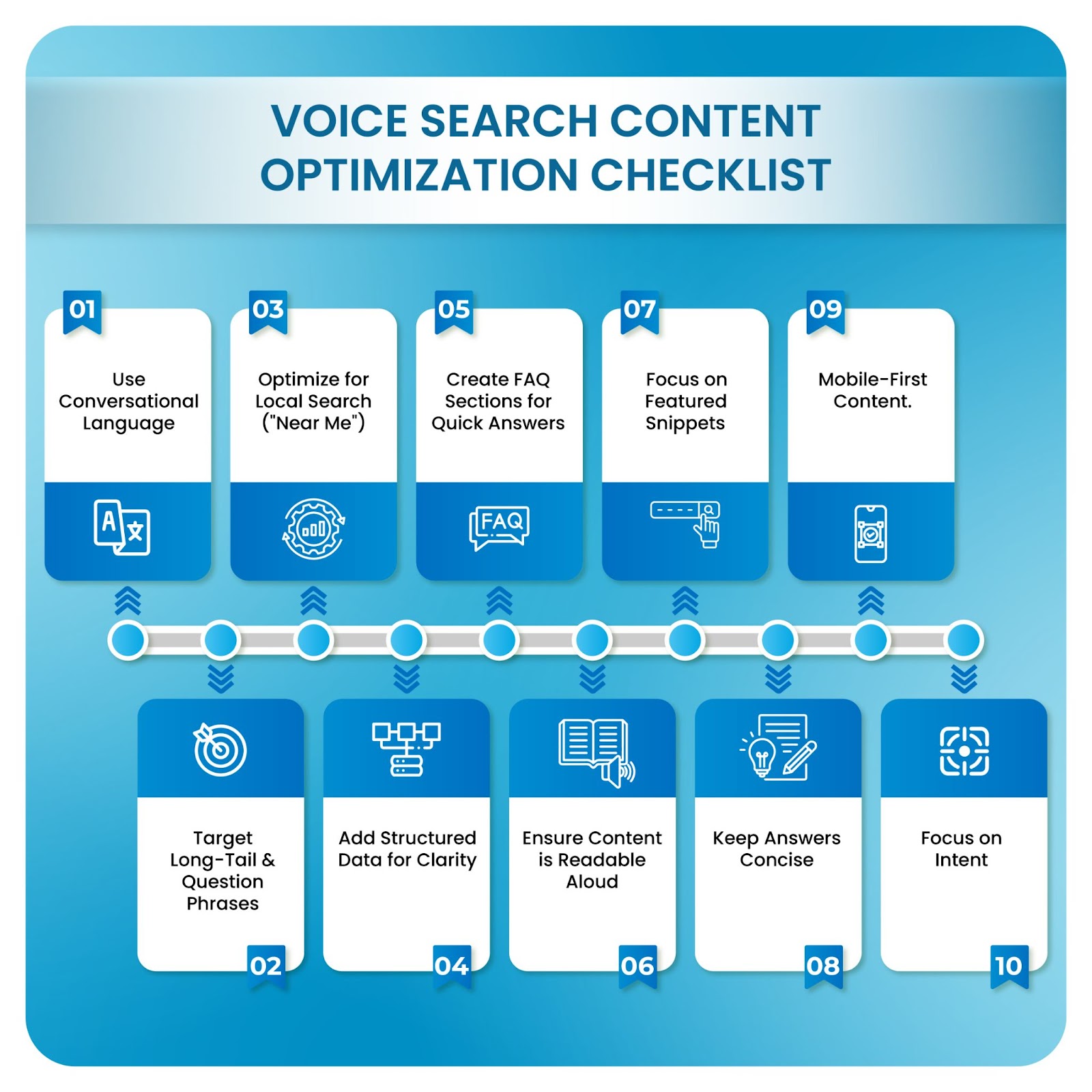 VOICE SEARCH CONTENT OPTIMIZATION CHECKLIST

01
Use Conversational Language

03
Optimize for Local Search ("Near Me")

05
Create FAQ Sections for Quick Answers

FAQ

07
Focus on Featured Snippets

09
Mobile-First Content.

Target Long-Tail & Question Phrases
02

Add Structured Data for Clarity
04

Ensure Content is Readable Aloud
06

Keep Answers Concise
08

Focus on Intent
10